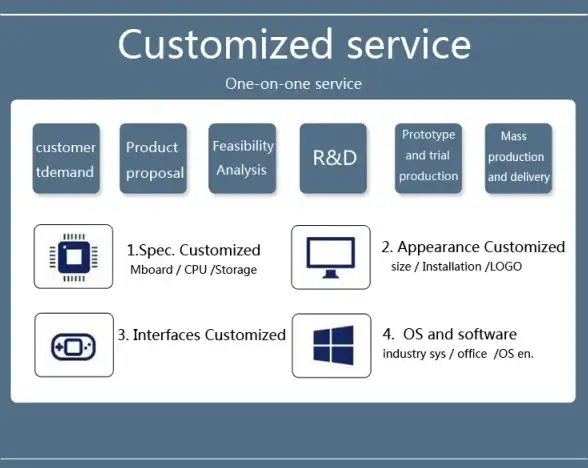 Customized service

One-on-one service

customer tdemand

Product proposal

Feasibility Analysis

R&D

Prototype and trial production

Mass production and delivery

1.Spec. Customized
Mboard / CPU /Storage

2. Appearance Customized
size / Installation /LOGO

3. Interfaces Customized

4. OS and software
industry sys / office /OS en.